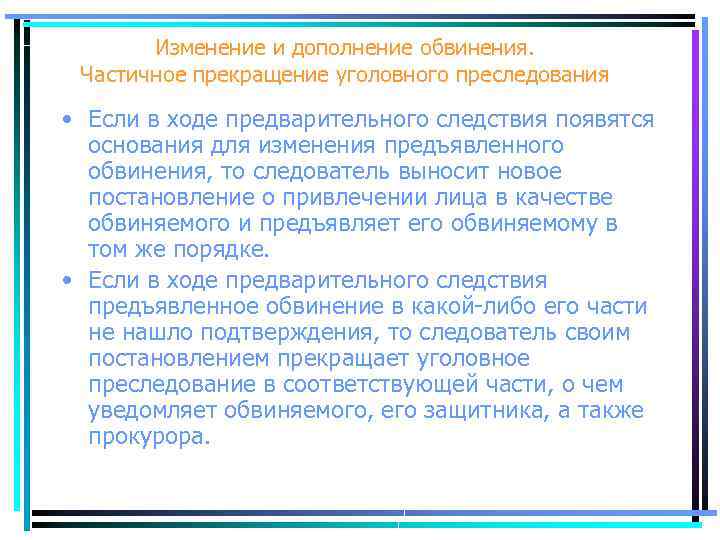 Изменение и дополнение обвинения.
Частичное прекращение уголовного преследования

• Если в ходе предварительного следствия появятся основания для изменения предъявленного обвинения, то следователь выносит новое постановление о привлечении лица в качестве обвиняемого и предъявляет его обвиняемому в том же порядке.

• Если в ходе предварительного следствия предъявленное обвинение в какой-либо его части не нашло подтверждения, то следователь своим постановлением прекращает уголовное преследование в соответствующей части, о чем уведомляет обвиняемого, его защитника, а также прокурора.